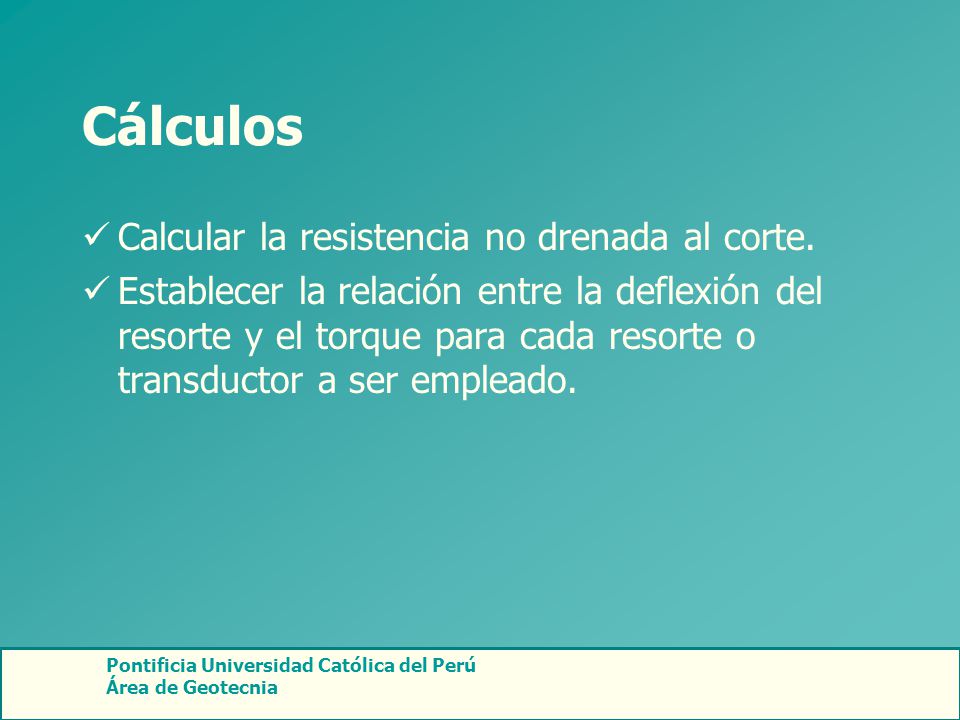 Cálculos

✓ Calcular la resistencia no drenada al corte.

✓ Establecer la relación entre la deflexión del resorte y el torque para cada resorte o transductor a ser empleado.

Pontificia Universidad Católica del Perú
Área de Geotecnia